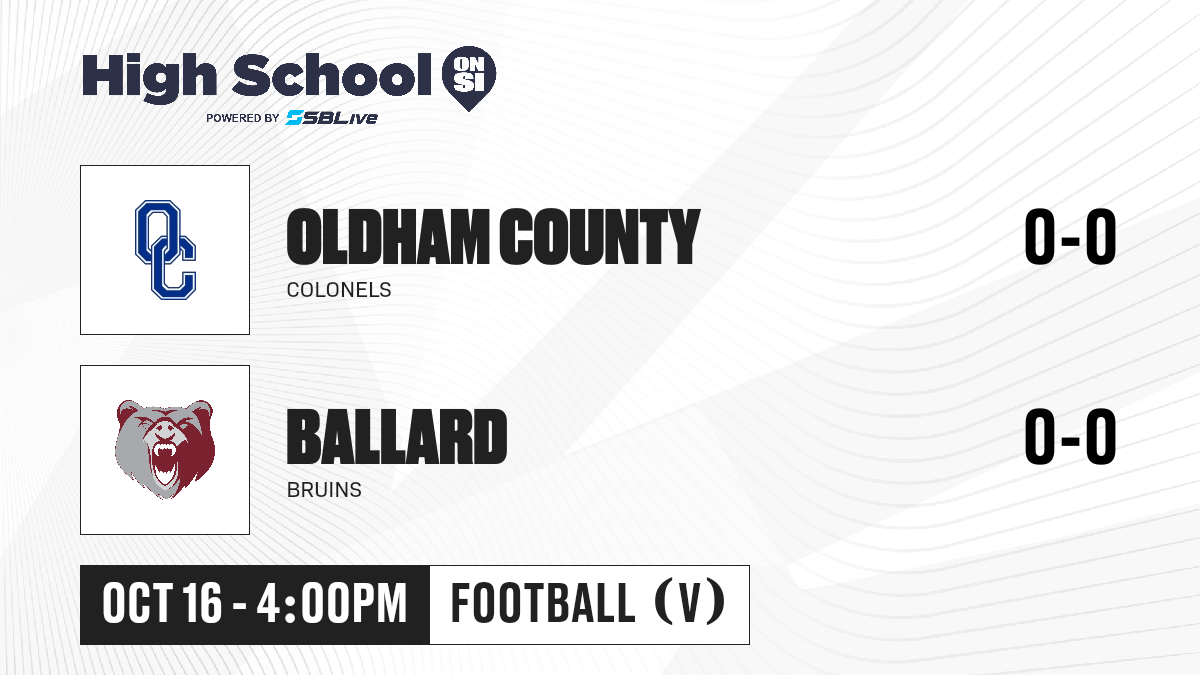 High School ON SI
POWERED BY SBLive

OC

OLDHAM COUNTY
COLONELS
0-0

BALLARD
BRUINS
0-0

OCT 16 - 4:00PM
FOOTBALL (V)